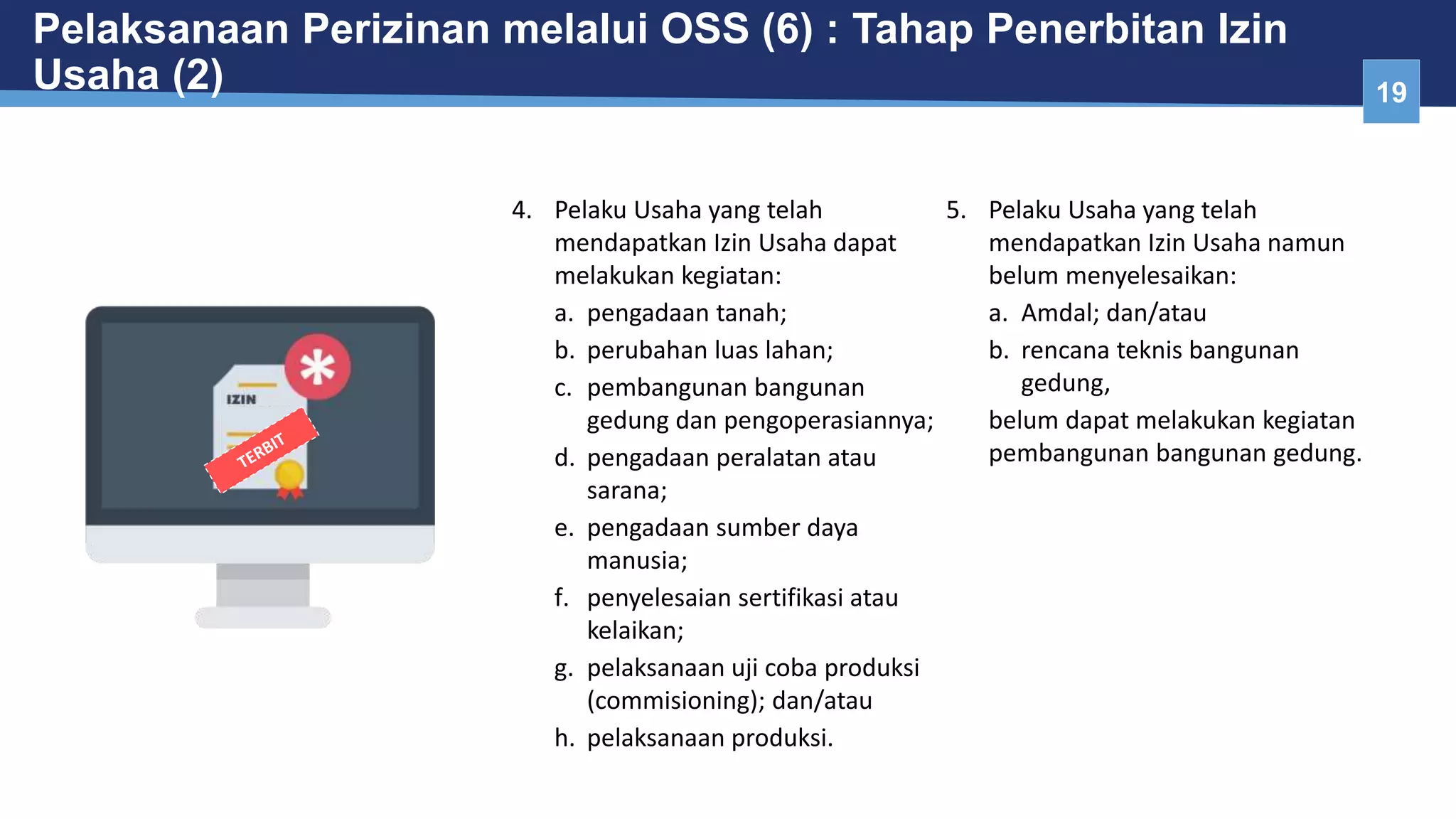 Pelaksanaan Perizinan melalui OSS (6) : Tahap Penerbitan Izin Usaha (2)

19

IZIN

TERBIT

4. Pelaku Usaha yang telah mendapatkan Izin Usaha dapat melakukan kegiatan:
a. pengadaan tanah;
b. perubahan luas lahan;
c. pembangunan bangunan gedung dan pengoperasiannya;
d. pengadaan peralatan atau sarana;
e. pengadaan sumber daya manusia;
f. penyelesaian sertifikasi atau kelaikan;
g. pelaksanaan uji coba produksi (commisioning); dan/atau
h. pelaksanaan produksi.

5. Pelaku Usaha yang telah mendapatkan Izin Usaha namun belum menyelesaikan:
a. Amdal; dan/atau
b. rencana teknis bangunan gedung,
belum dapat melakukan kegiatan pembangunan bangunan gedung.